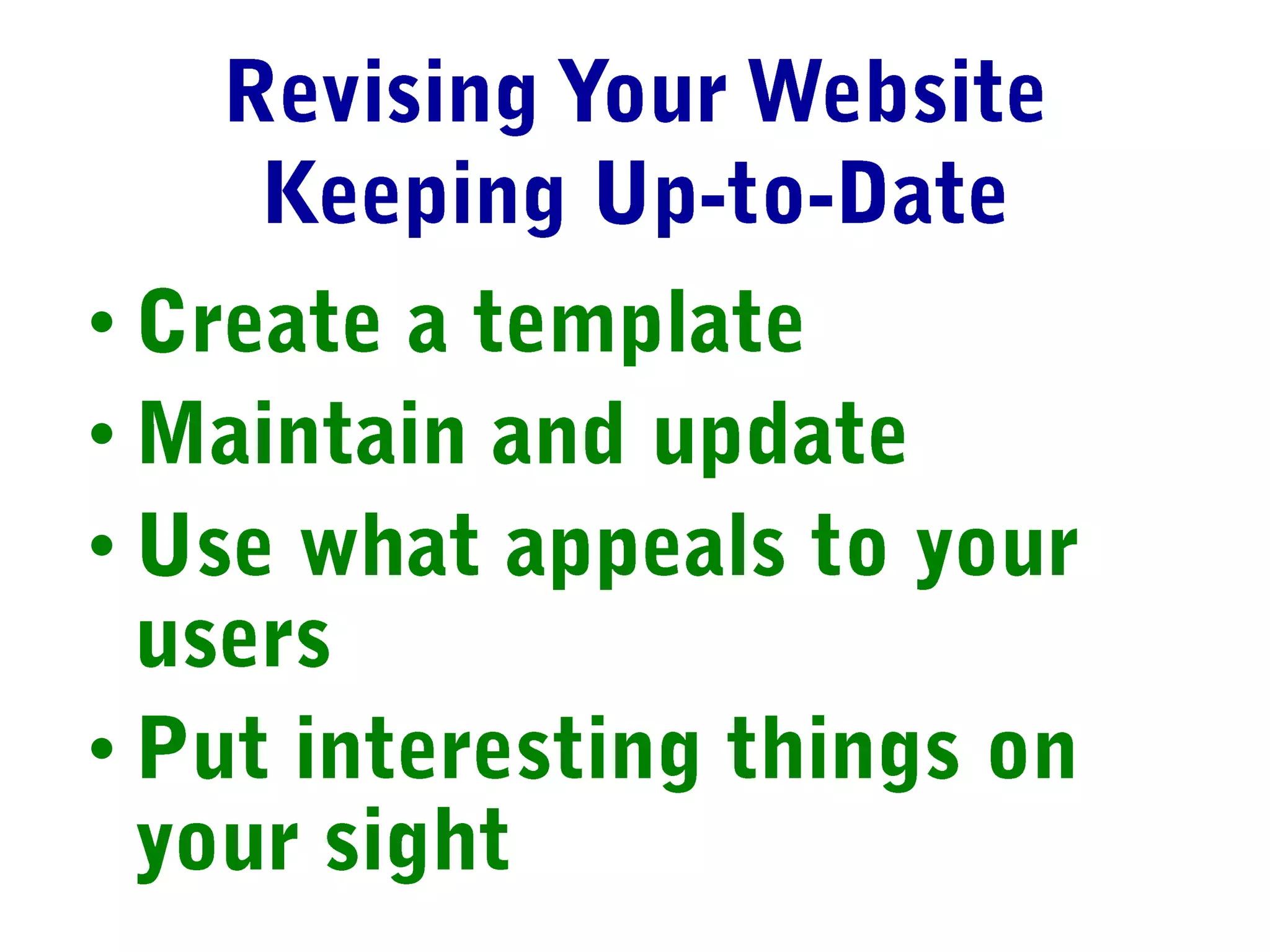 Revising Your Website
Keeping Up-to-Date

• Create a template
• Maintain and update
• Use what appeals to your users
• Put interesting things on your sight